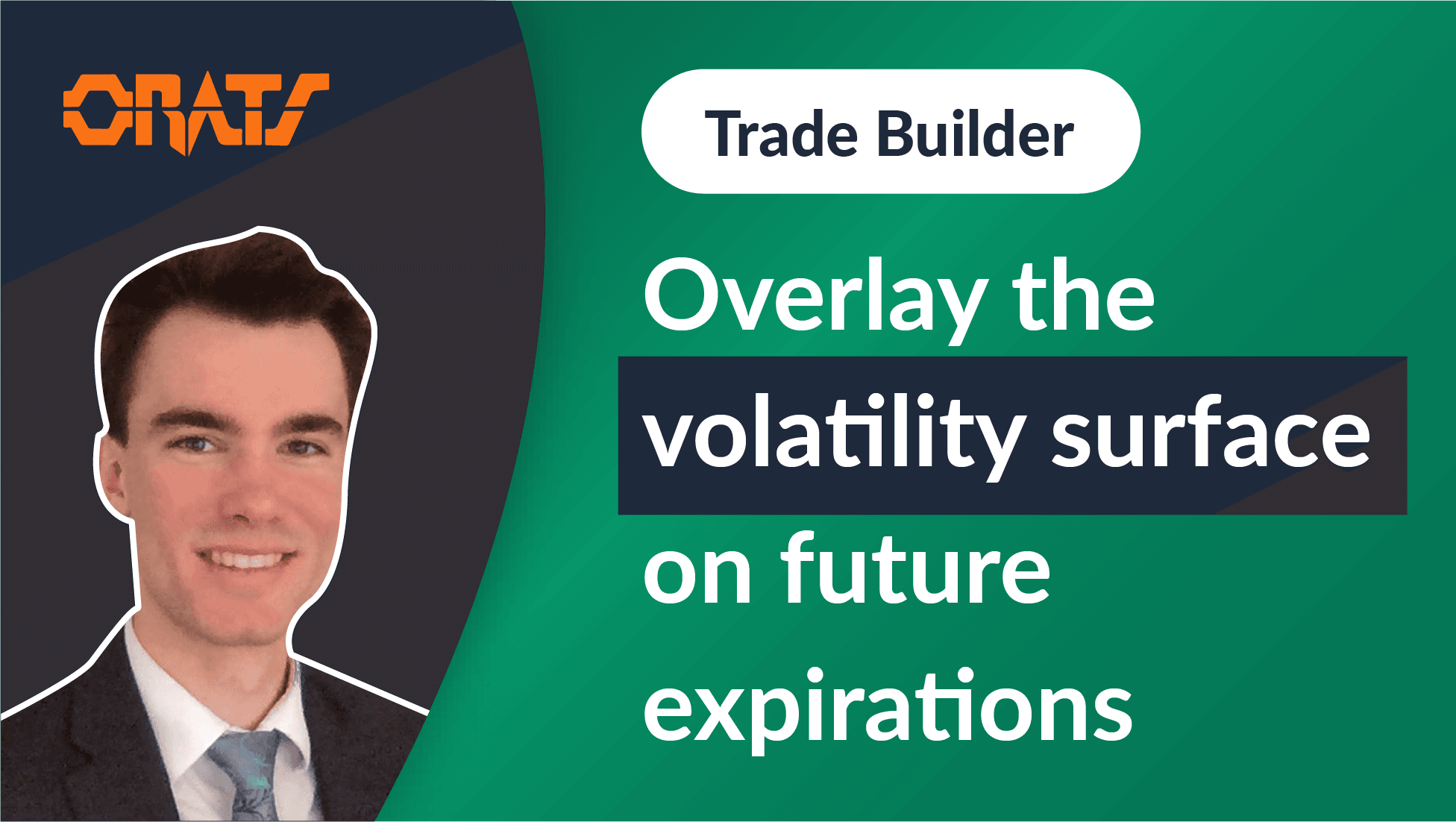 ORATS

Trade Builder

Overlay the volatility surface on future expirations